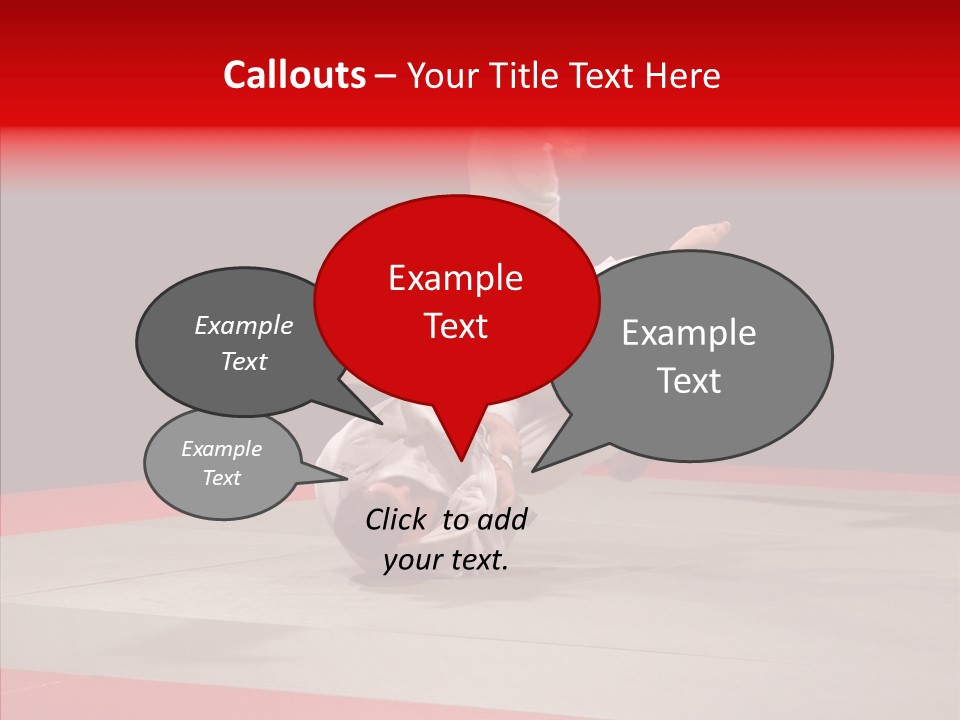 Callouts – Your Title Text Here

Example Text

Example Text

Example Text

Example Text

Click to add your text.